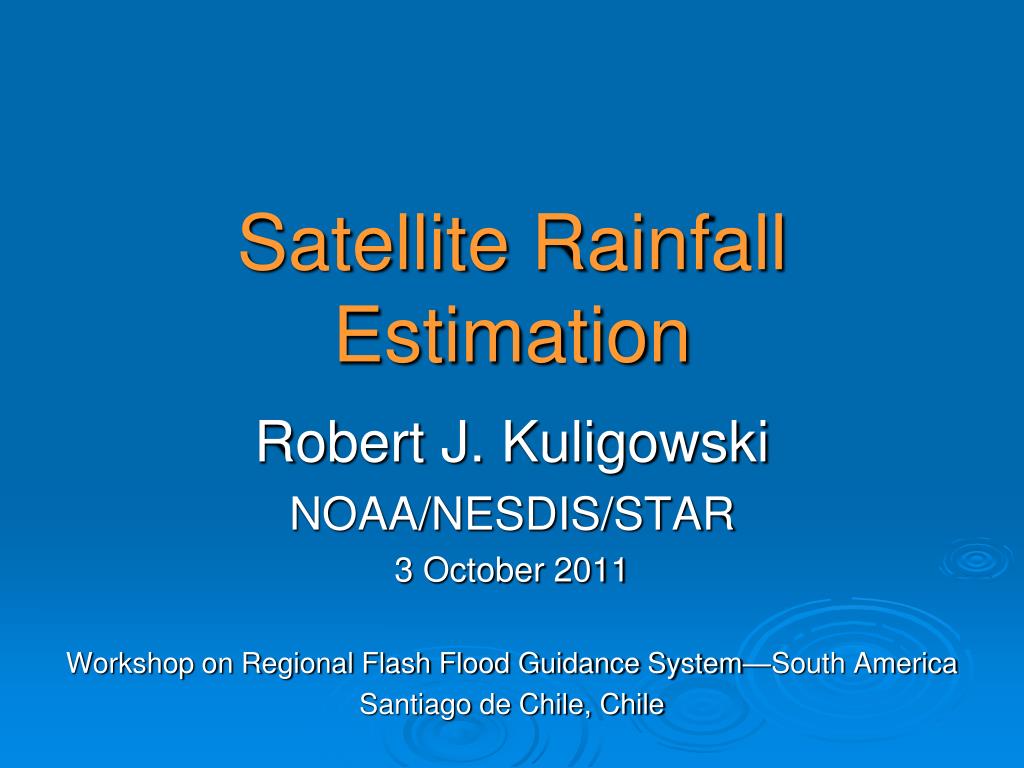 Satellite Rainfall Estimation

Robert J. Kuligowski

NOAA/NESDIS/STAR

3 October 2011

Workshop on Regional Flash Flood Guidance System—South America

Santiago de Chile, Chile